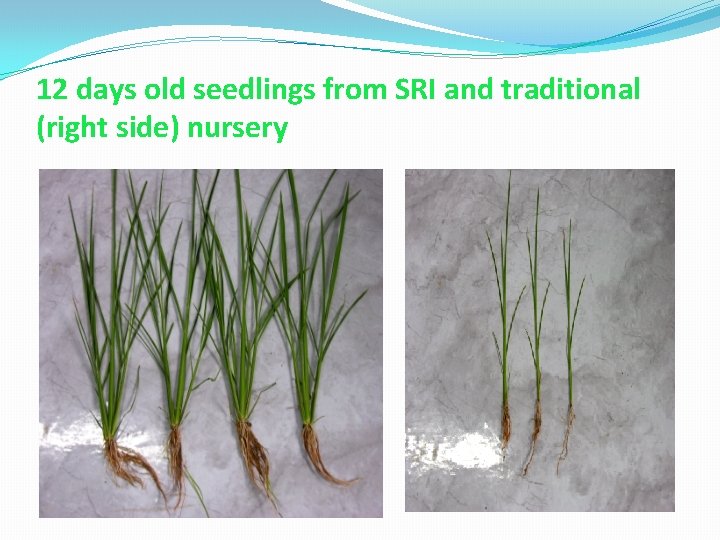 12 days old seedlings from SRI and traditional (right side) nursery